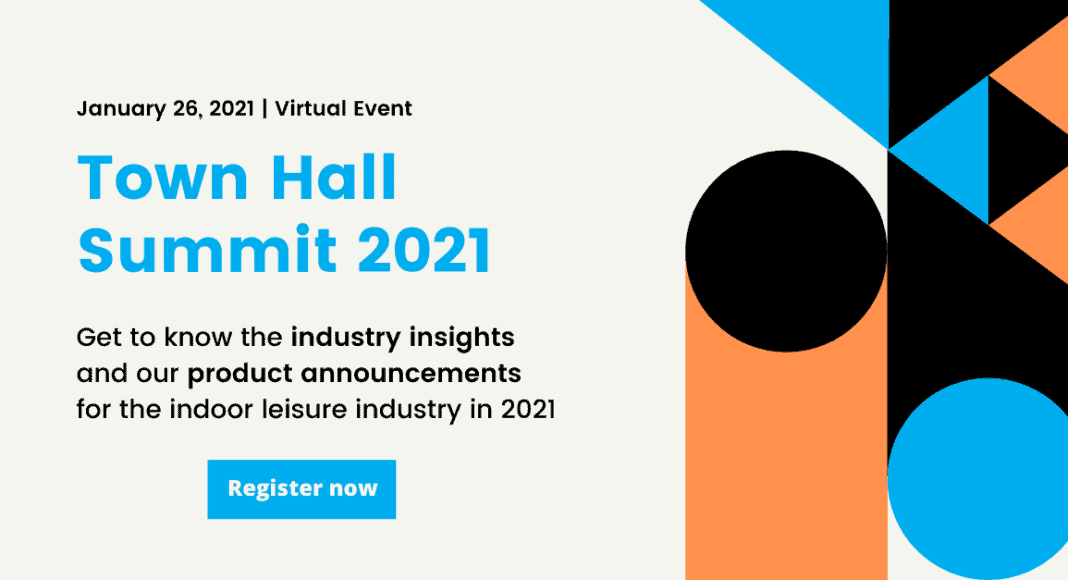 January 26, 2021 | Virtual Event

Town Hall Summit 2021

Get to know the industry insights and our product announcements for the indoor leisure industry in 2021

Register now